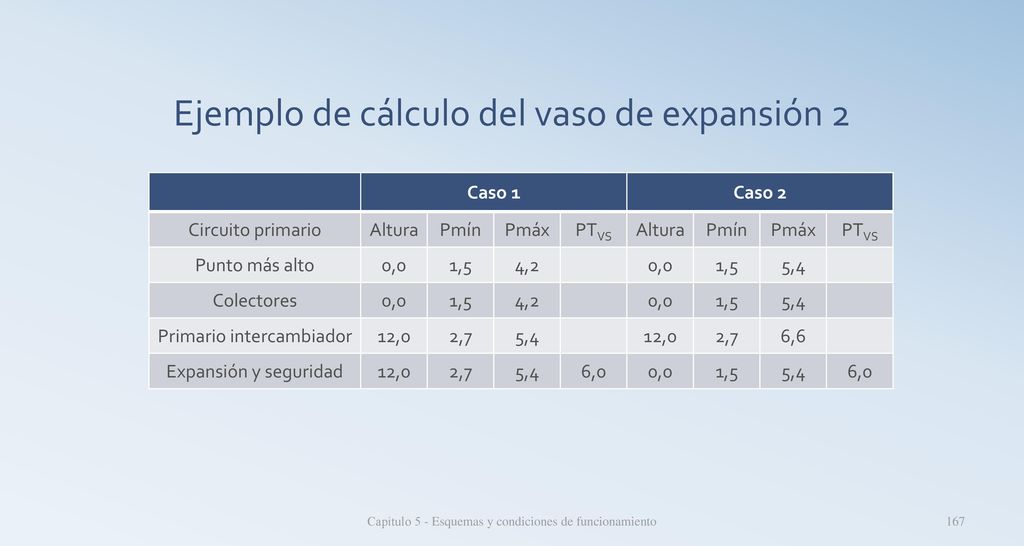 Ejemplo de cálculo del vaso de expansión 2

| | Caso 1 | | | | Caso 2 | | | |
|---|---|---|---|---|---|---|---|---|
| Circuito primario | Altura | Pmín | Pmáx | $PT_{VS}$ | Altura | Pmín | Pmáx | $PT_{VS}$ |
| Punto más alto | 0,0 | 1,5 | 4,2 | | 0,0 | 1,5 | 5,4 | |
| Colectores | 0,0 | 1,5 | 4,2 | | 0,0 | 1,5 | 5,4 | |
| Primario intercambiador | 12,0 | 2,7 | 5,4 | | 12,0 | 2,7 | 6,6 | |
| Expansión y seguridad | 12,0 | 2,7 | 5,4 | 6,0 | 0,0 | 1,5 | 5,4 | 6,0 |

Capitulo 5 - Esquemas y condiciones de funcionamiento

167